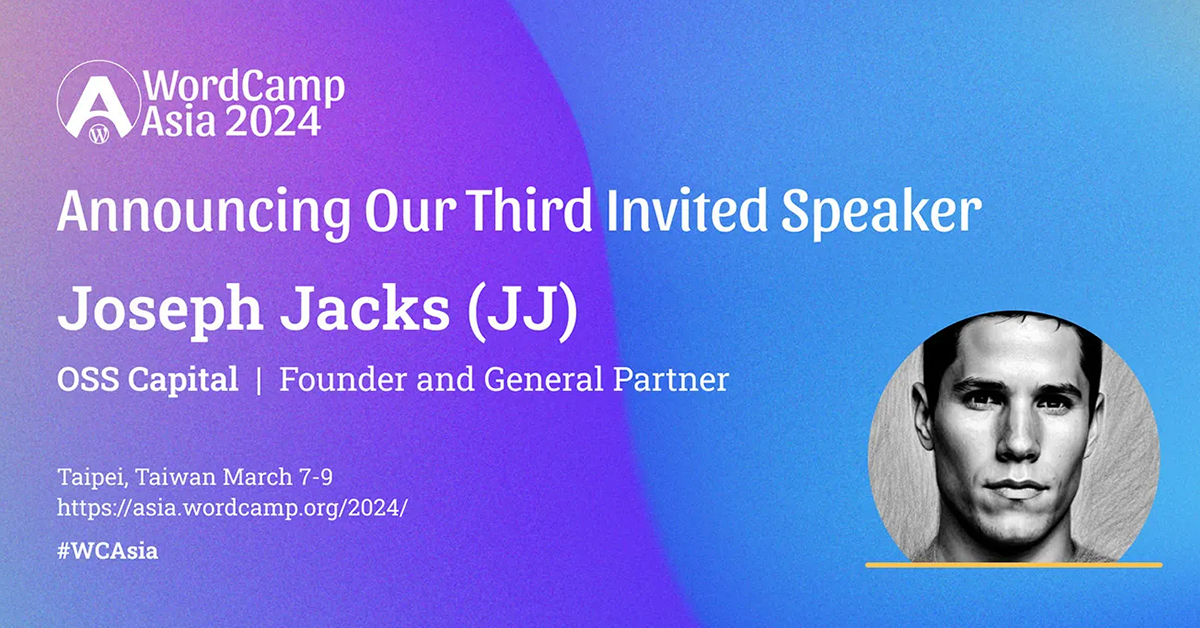 WordCamp Asia 2024

Announcing Our Third Invited Speaker

Joseph Jacks (JJ)

OSS Capital | Founder and General Partner

Taipei, Taiwan March 7-9
https://asia.wordcamp.org/2024/

#WCAsia